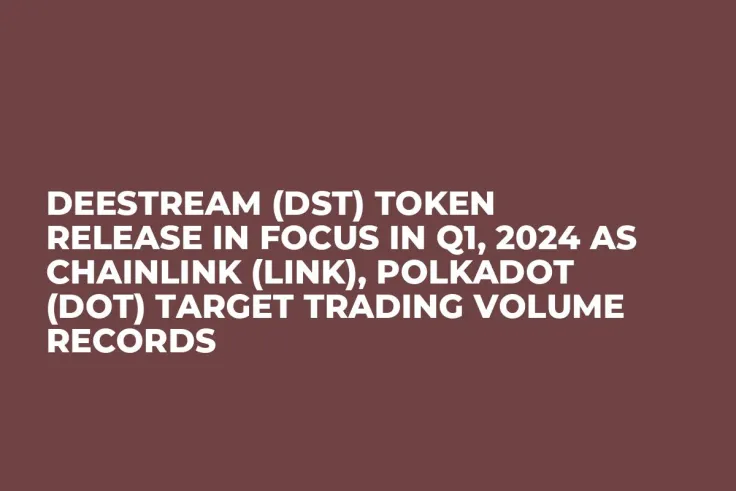 DEESTREAM (DST) TOKEN RELEASE IN FOCUS IN Q1, 2024 AS CHAINLINK (LINK), POLKADOT (DOT) TARGET TRADING VOLUME RECORDS